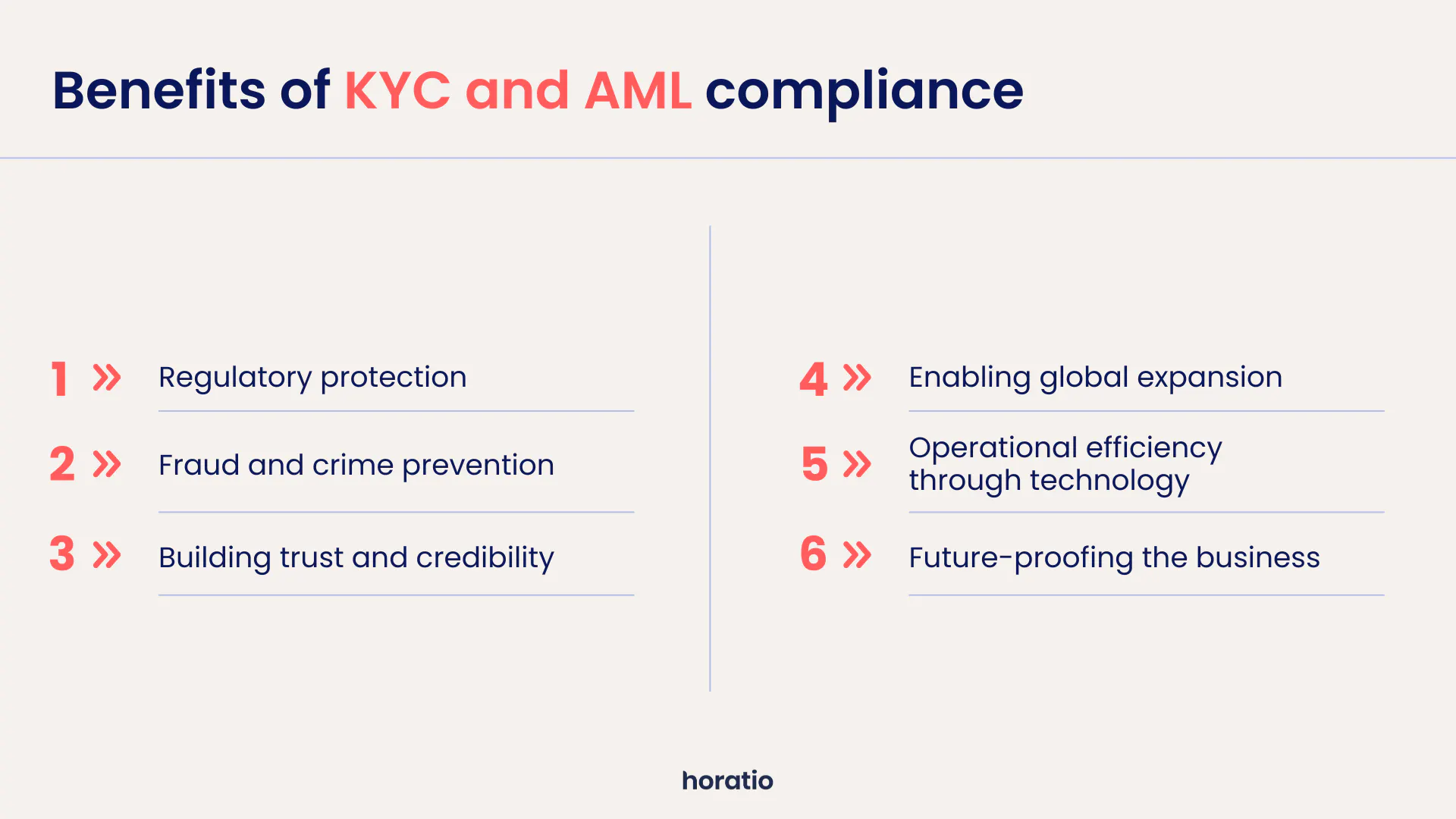 Benefits of KYC and AML compliance

1 » Regulatory protection

2 » Fraud and crime prevention

3 » Building trust and credibility

4 » Enabling global expansion

5 » Operational efficiency through technology

6 » Future-proofing the business

horatio